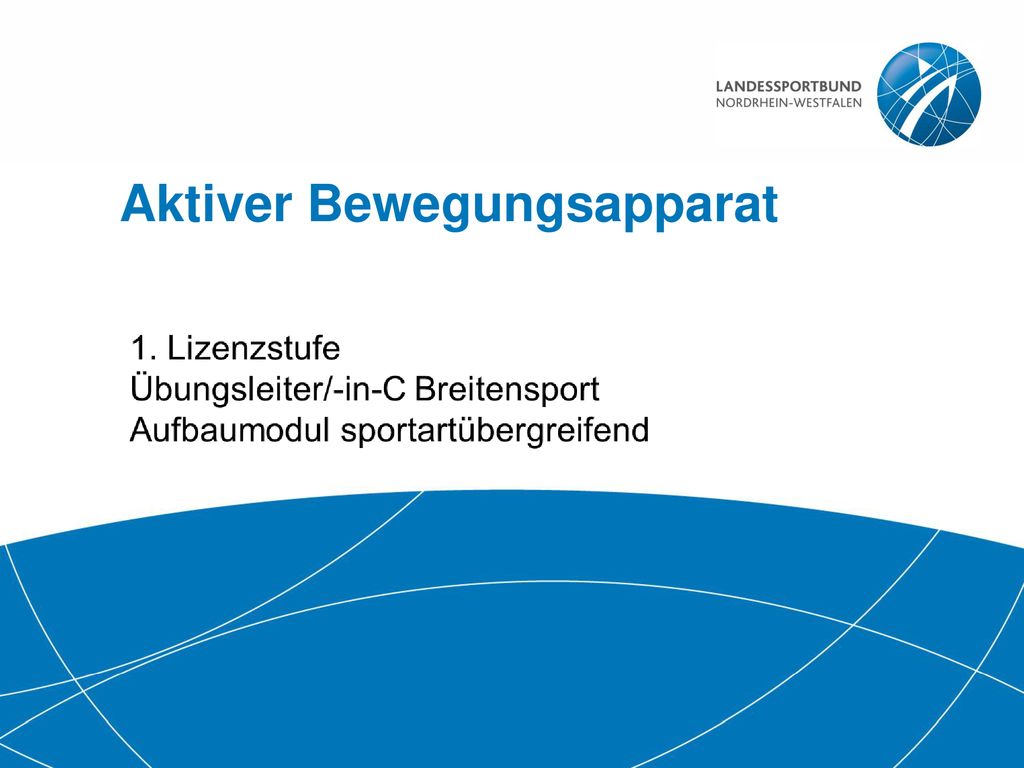 LANDESSPORTBUND
NORDRHEIN-WESTFALEN

Aktiver Bewegungsapparat

1. Lizenzstufe
Übungsleiter/-in-C Breitensport
Aufbaumodul sportartübergreifend